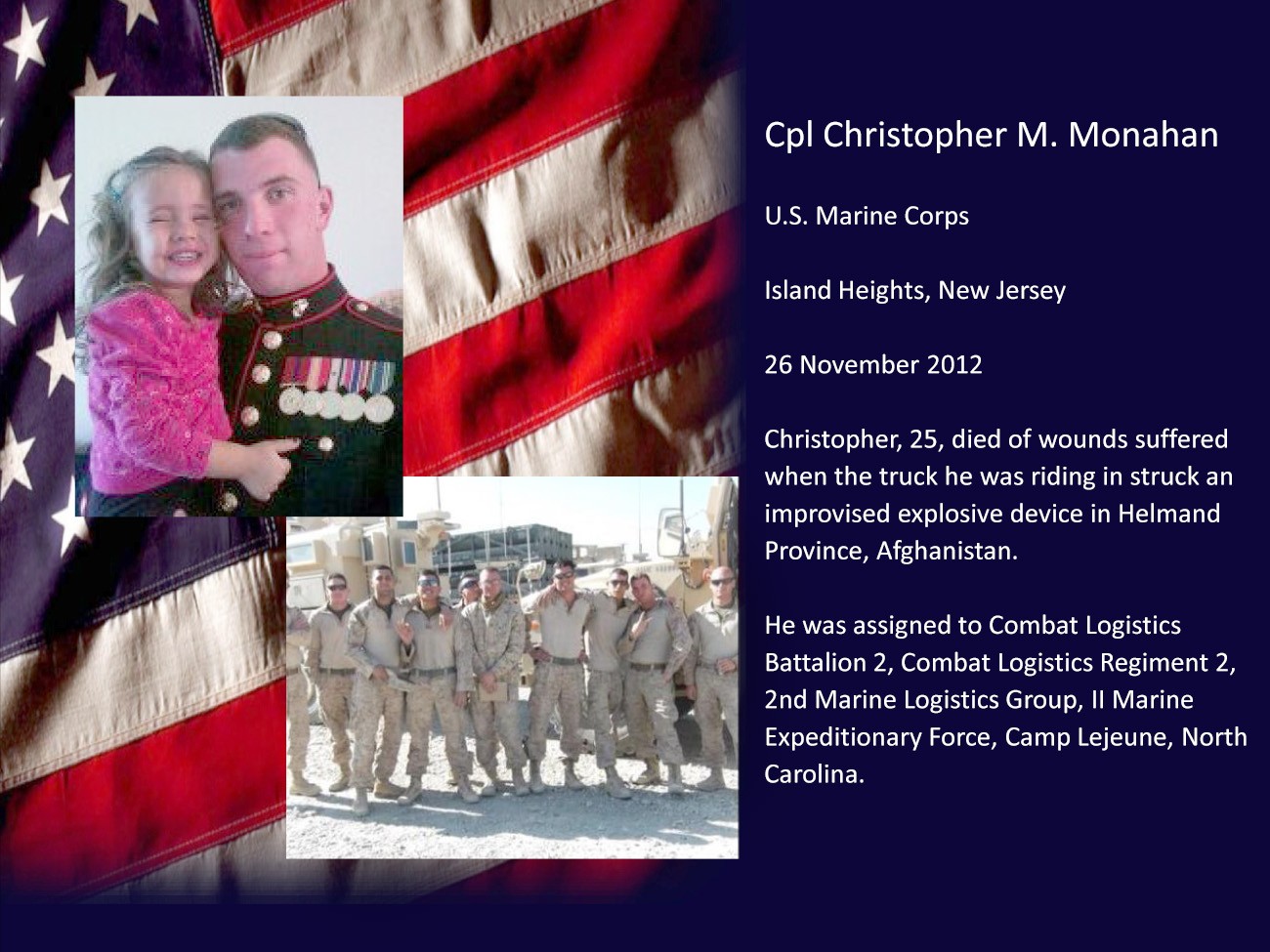 Cpl Christopher M. Monahan

U.S. Marine Corps

Island Heights, New Jersey

26 November 2012

Christopher, 25, died of wounds suffered when the truck he was riding in struck an improvised explosive device in Helmand Province, Afghanistan.

He was assigned to Combat Logistics Battalion 2, Combat Logistics Regiment 2, 2nd Marine Logistics Group, II Marine Expeditionary Force, Camp Lejeune, North Carolina.